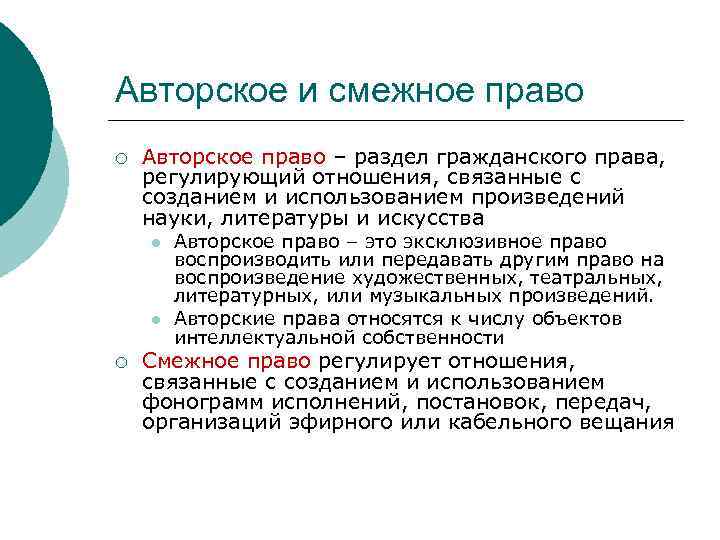 Авторское и смежное право

Авторское право – раздел гражданского права, регулирующий отношения, связанные с созданием и использованием произведений науки, литературы и искусства

Авторское право – это эксклюзивное право воспроизводить или передавать другим право на воспроизведение художественных, театральных, литературных, или музыкальных произведений.

Авторские права относятся к числу объектов интеллектуальной собственности

Смежное право регулирует отношения, связанные с созданием и использованием фонограмм исполнений, постановок, передач, организаций эфирного или кабельного вещания